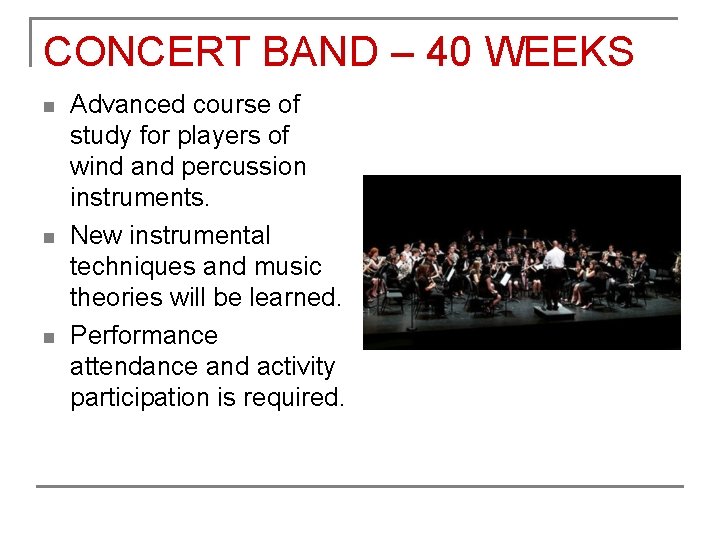 CONCERT BAND – 40 WEEKS

- Advanced course of study for players of wind and percussion instruments.
- New instrumental techniques and music theories will be learned.
- Performance attendance and activity participation is required.